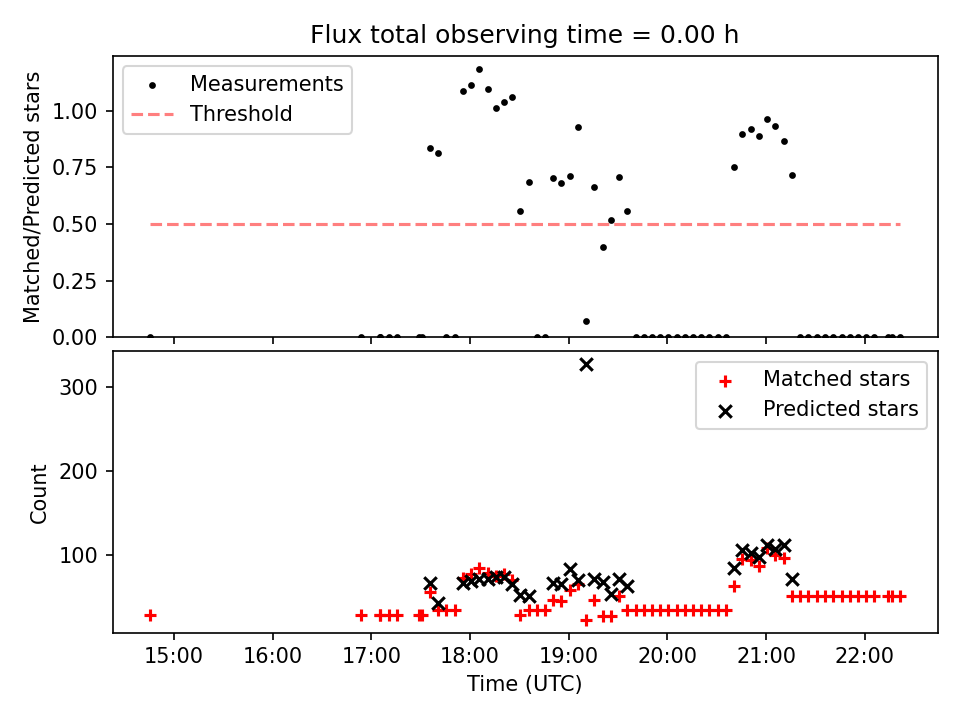 Flux total observing time = 0.00 h

Measurements
Threshold

Matched/Predicted stars

1.00
0.75
0.50
0.25
0.00

Matched stars
Predicted stars

Count

300
200
100

15:00
16:00
17:00
18:00
19:00
20:00
21:00
22:00

Time (UTC)